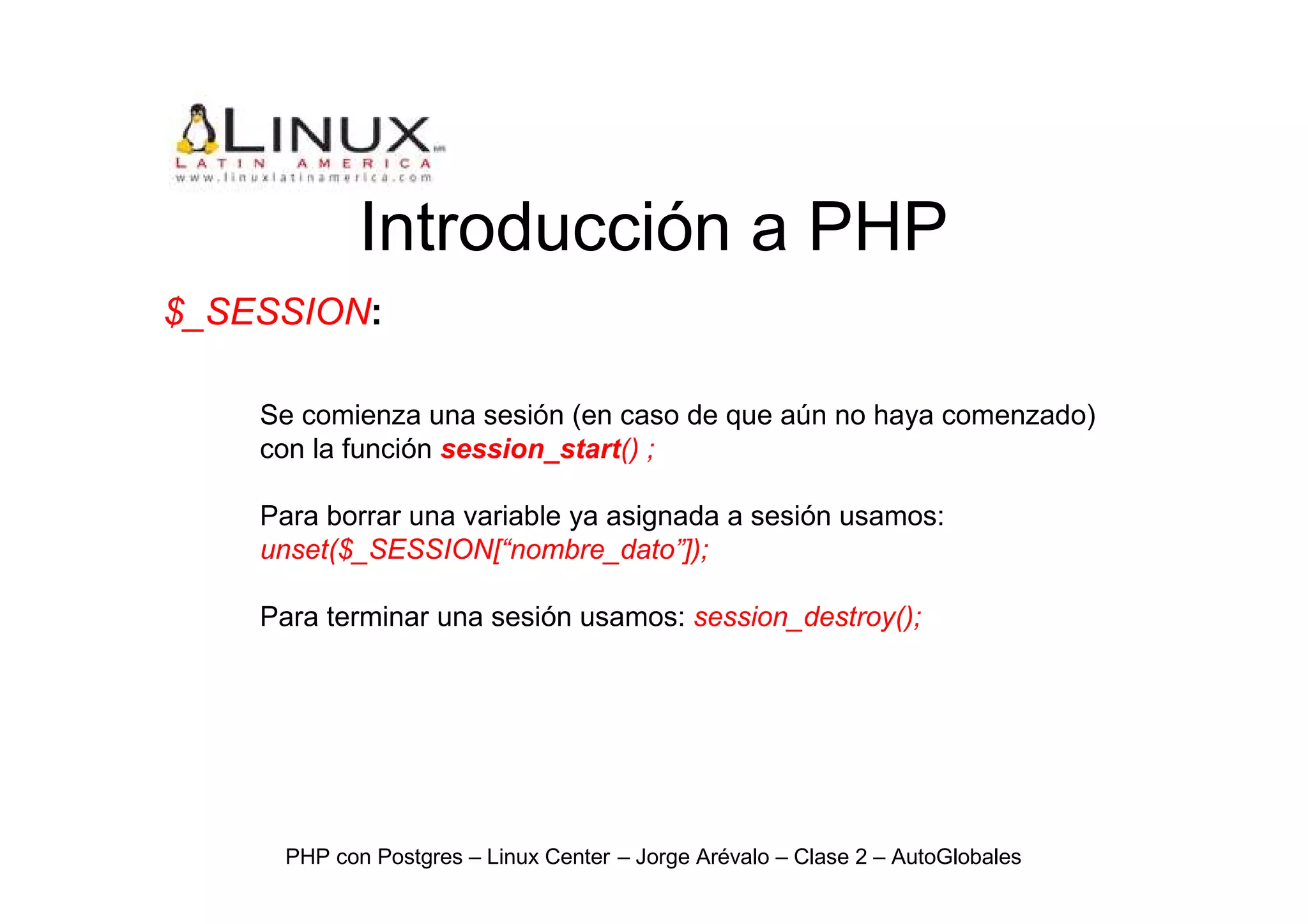 LINUX
LATIN AMERICA
www.linuxlatinamerica.com

Introducción a PHP

$_SESSION:

Se comienza una sesión (en caso de que aún no haya comenzado) con la función session_start() ;

Para borrar una variable ya asignada a sesión usamos: unset($_SESSION[“nombre_dato”]);

Para terminar una sesión usamos: session_destroy();

PHP con Postgres – Linux Center – Jorge Arévalo – Clase 2 – AutoGlobales